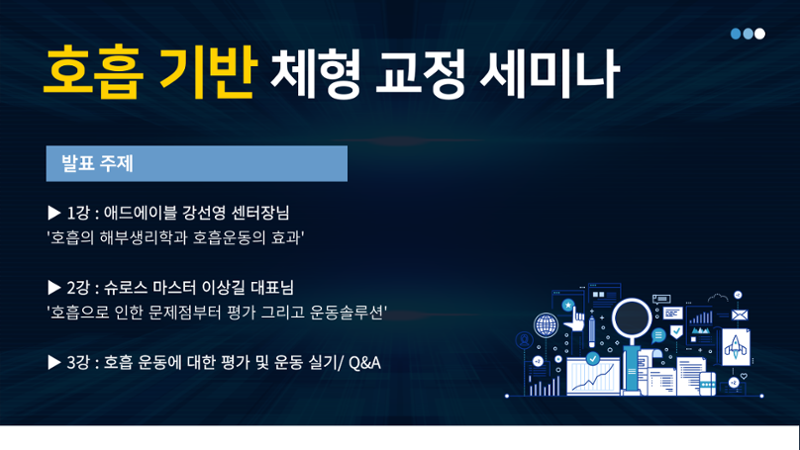 호흡 기반 체형 교정 세미나

발표 주제

▶ 1강 : 애드에이블 강선영 센터장님
'호흡의 해부생리학과 호흡운동의 효과'

▶ 2강 : 슈로스 마스터 이상길 대표님
'호흡으로 인한 문제점부터 평가 그리고 운동솔루션'

▶ 3강 : 호흡 운동에 대한 평가 및 운동 실기/ Q&A